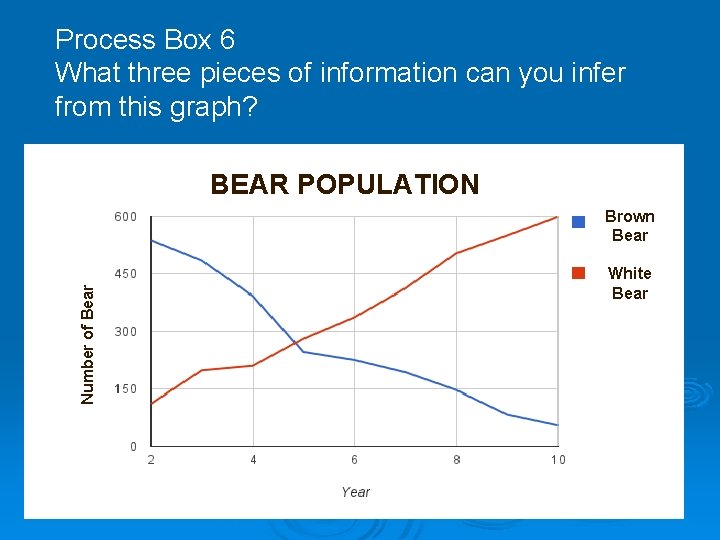 Process Box 6
What three pieces of information can you infer from this graph?

BEAR POPULATION

Number of Bear

600
450
300
150
0

2
4
6
8
10

Year

Brown Bear
White Bear